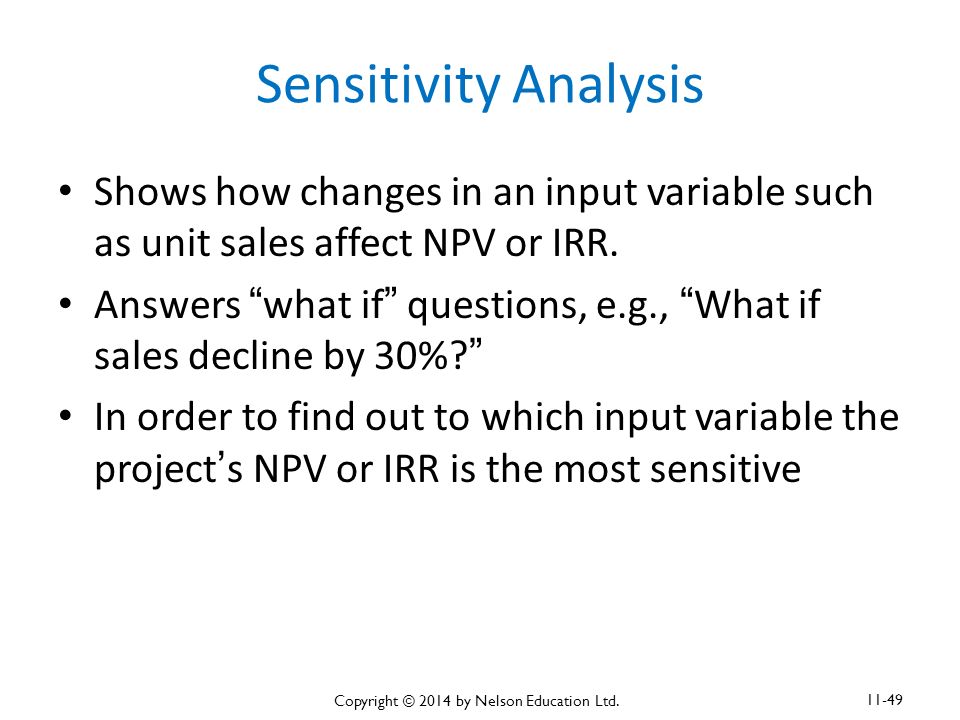 Sensitivity Analysis

• Shows how changes in an input variable such as unit sales affect NPV or IRR.
• Answers “what if” questions, e.g., “What if sales decline by 30%?”
• In order to find out to which input variable the project’s NPV or IRR is the most sensitive

Copyright © 2014 by Nelson Education Ltd.

11-49